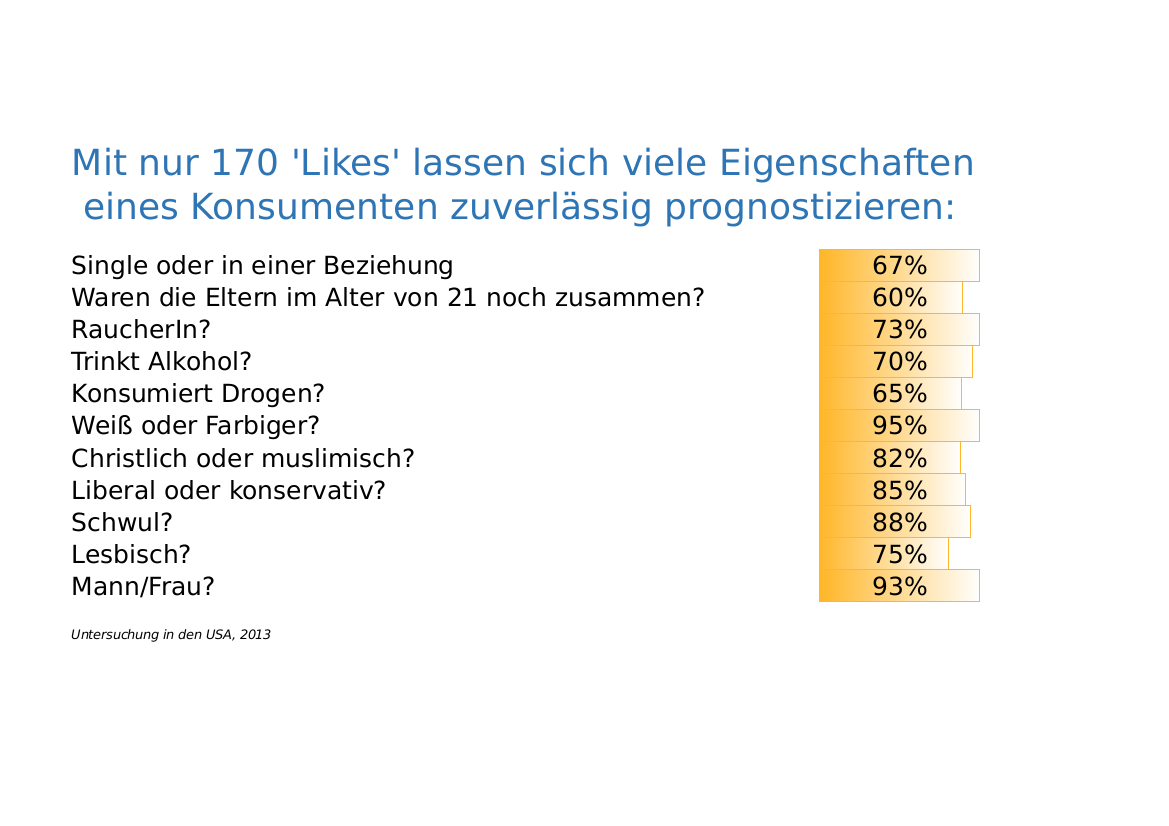 Mit nur 170 'Likes' lassen sich viele Eigenschaften eines Konsumenten zuverlässig prognostizieren:

| | |
|---|---|
| Single oder in einer Beziehung | 67% |
| Waren die Eltern im Alter von 21 noch zusammen? | 60% |
| RaucherIn? | 73% |
| Trinkt Alkohol? | 70% |
| Konsumiert Drogen? | 65% |
| Weiß oder Farbiger? | 95% |
| Christlich oder muslimisch? | 82% |
| Liberal oder konservativ? | 85% |
| Schwul? | 88% |
| Lesbisch? | 75% |
| Mann/Frau? | 93% |

Untersuchung in den USA, 2013